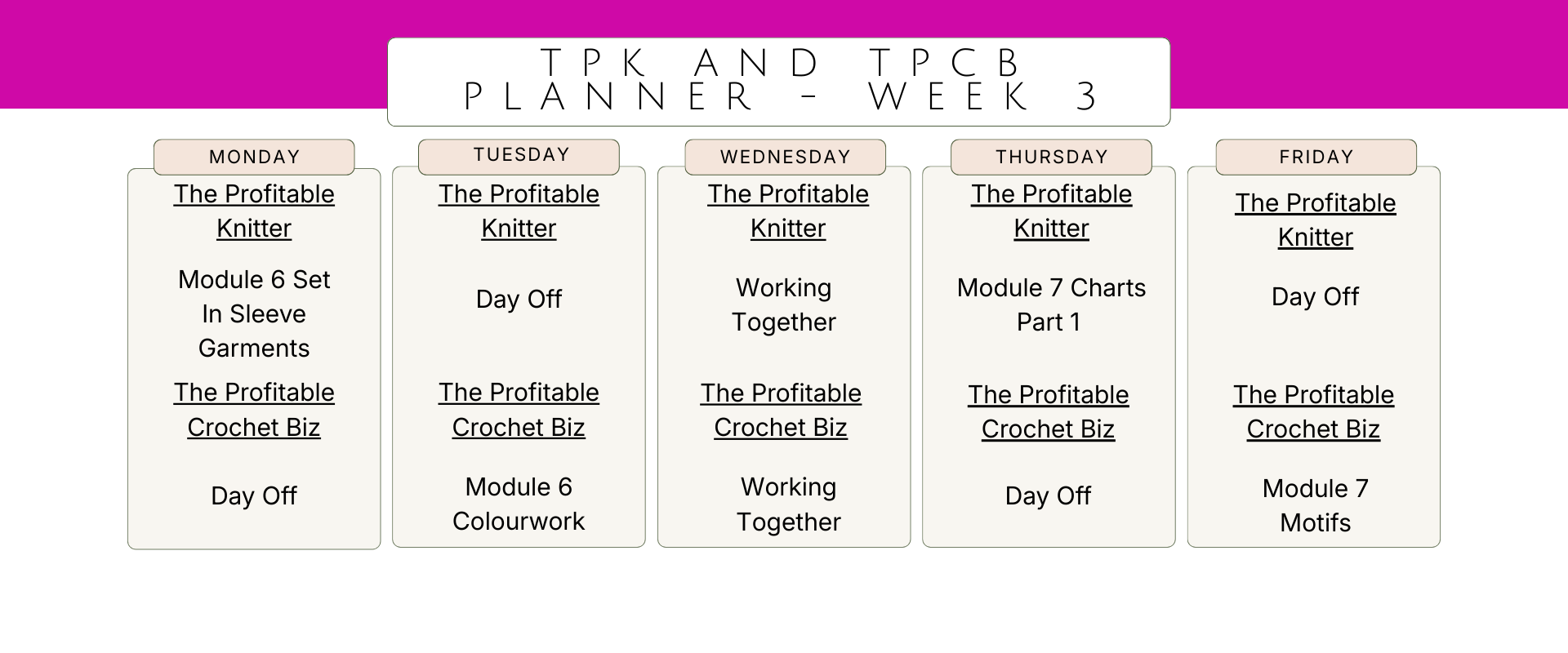 TPK AND TPCB PLANNER - WEEK 3

MONDAY

The Profitable Knitter

Module 6 Set In Sleeve Garments

The Profitable Crochet Biz

Day Off

TUESDAY

The Profitable Knitter

Day Off

The Profitable Crochet Biz

Module 6 Colourwork

WEDNESDAY

The Profitable Knitter

Working Together

The Profitable Crochet Biz

Working Together

THURSDAY

The Profitable Knitter

Module 7 Charts Part 1

The Profitable Crochet Biz

Day Off

FRIDAY

The Profitable Knitter

Day Off

The Profitable Crochet Biz

Module 7 Motifs